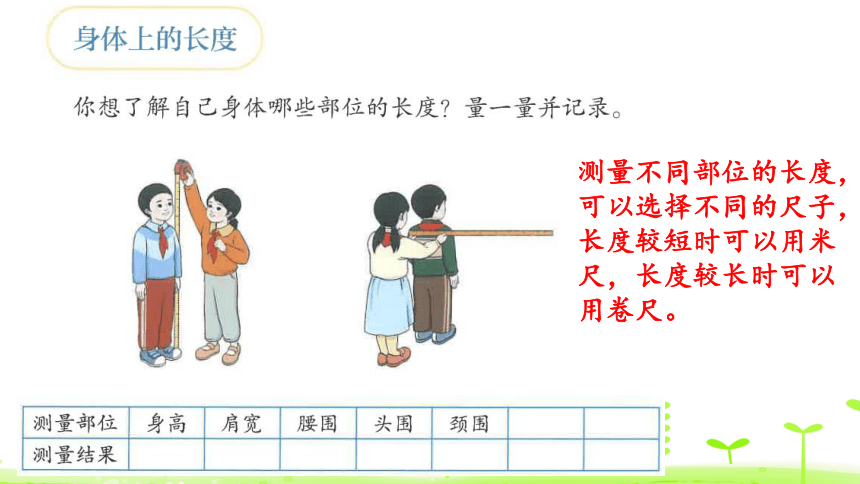 身体上的长度

你想了解自己身体哪些部位的长度？量一量并记录。

测量不同部位的长度，可以选择不同的尺子，长度较短时可以用米尺，长度较长时可以用卷尺。

| 测量部位 | 身高 | 肩宽 | 腰围 | 头围 | 颈围 | | |
|---|---|---|---|---|---|---|---|
| 测量结果 | | | | | | | |